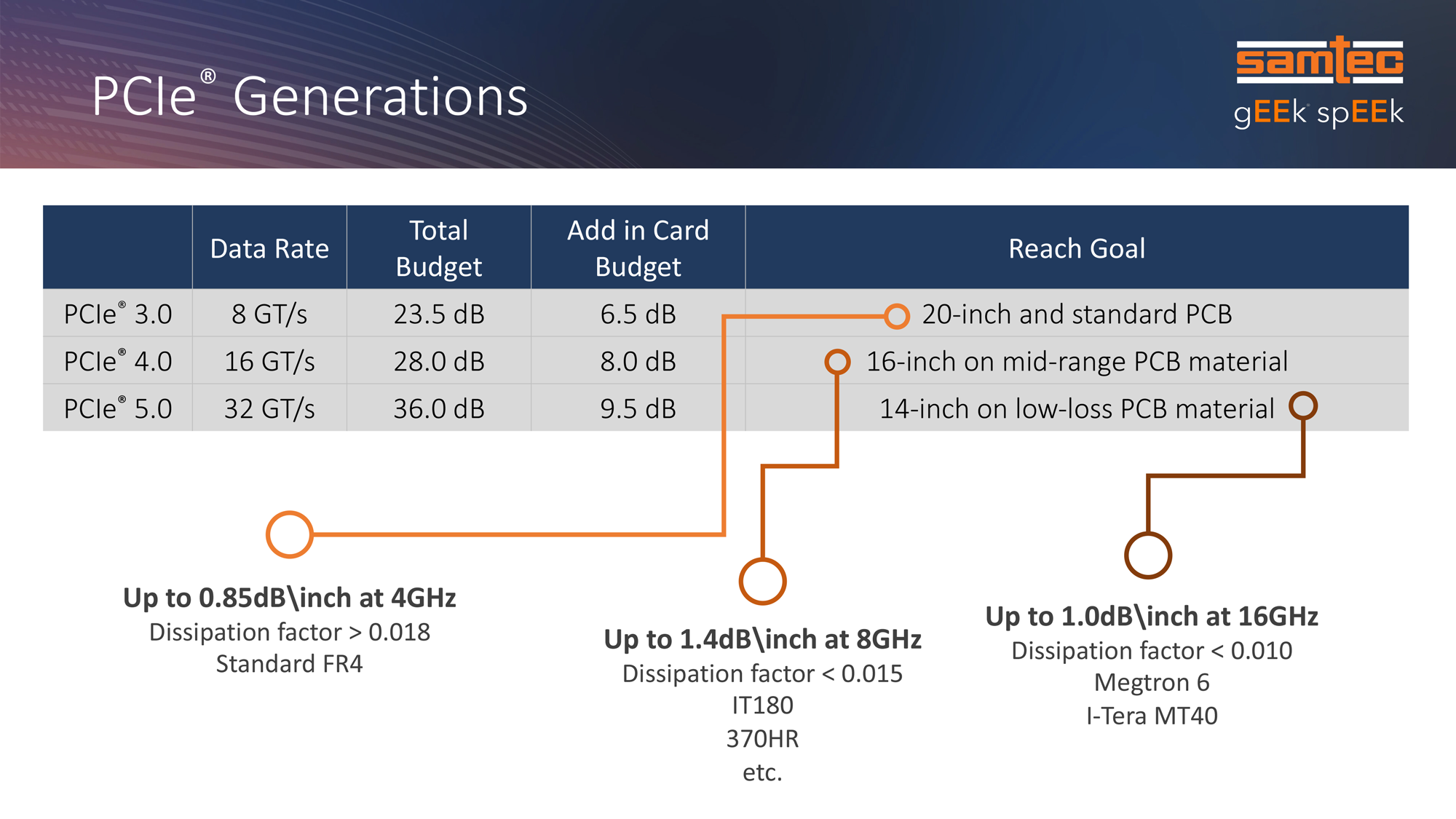 PCIe® Generations

samtec
gEEk spEEk

| | Data Rate | Total Budget | Add in Card Budget | Reach Goal |
|---|---|---|---|---|
| PCIe® 3.0 | 8 GT/s | 23.5 dB | 6.5 dB | 20-inch and standard PCB |
| PCIe® 4.0 | 16 GT/s | 28.0 dB | 8.0 dB | 16-inch on mid-range PCB material |
| PCIe® 5.0 | 32 GT/s | 36.0 dB | 9.5 dB | 14-inch on low-loss PCB material |

Up to 0.85dB\inch at 4GHz
Dissipation factor > 0.018
Standard FR4

Up to 1.4dB\inch at 8GHz
Dissipation factor < 0.015
IT180
370HR
etc.

Up to 1.0dB\inch at 16GHz
Dissipation factor < 0.010
Megtron 6
I-Tera MT40